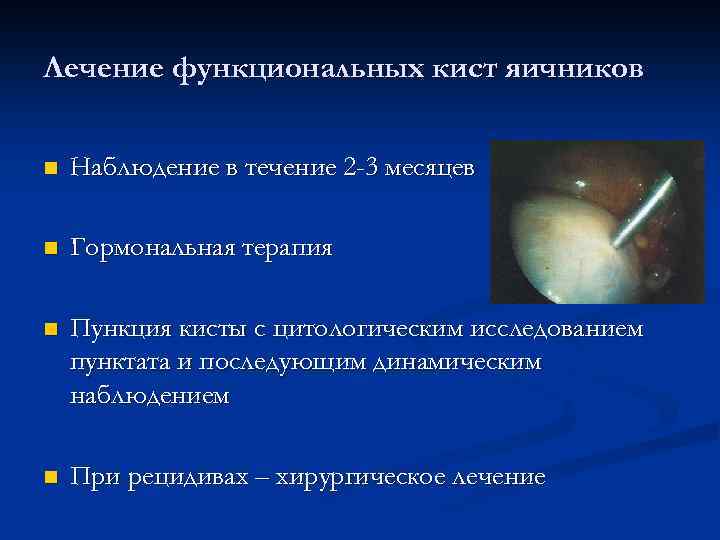 Лечение функциональных кист яичников

Наблюдение в течение 2-3 месяцев

Гормональная терапия

Пункция кисты с цитологическим исследованием пунктата и последующим динамическим наблюдением

При рецидивах – хирургическое лечение